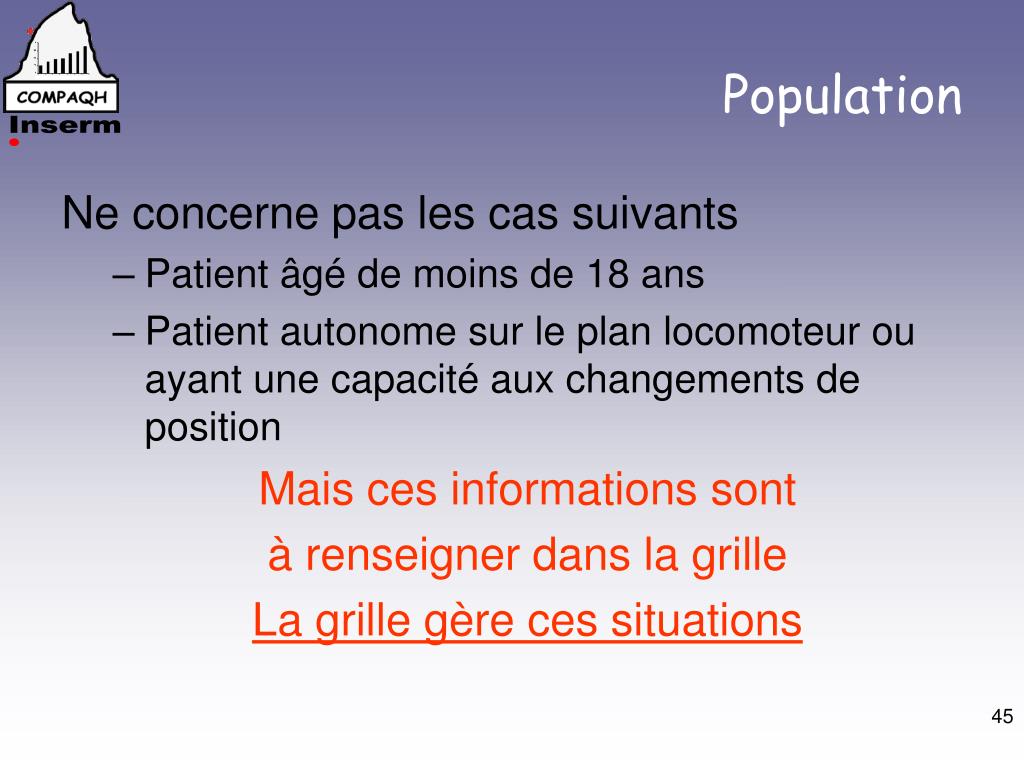 COMPAQH
Inserm

Population

Ne concerne pas les cas suivants
– Patient âgé de moins de 18 ans
– Patient autonome sur le plan locomoteur ou ayant une capacité aux changements de position

Mais ces informations sont
à renseigner dans la grille
La grille gère ces situations

45